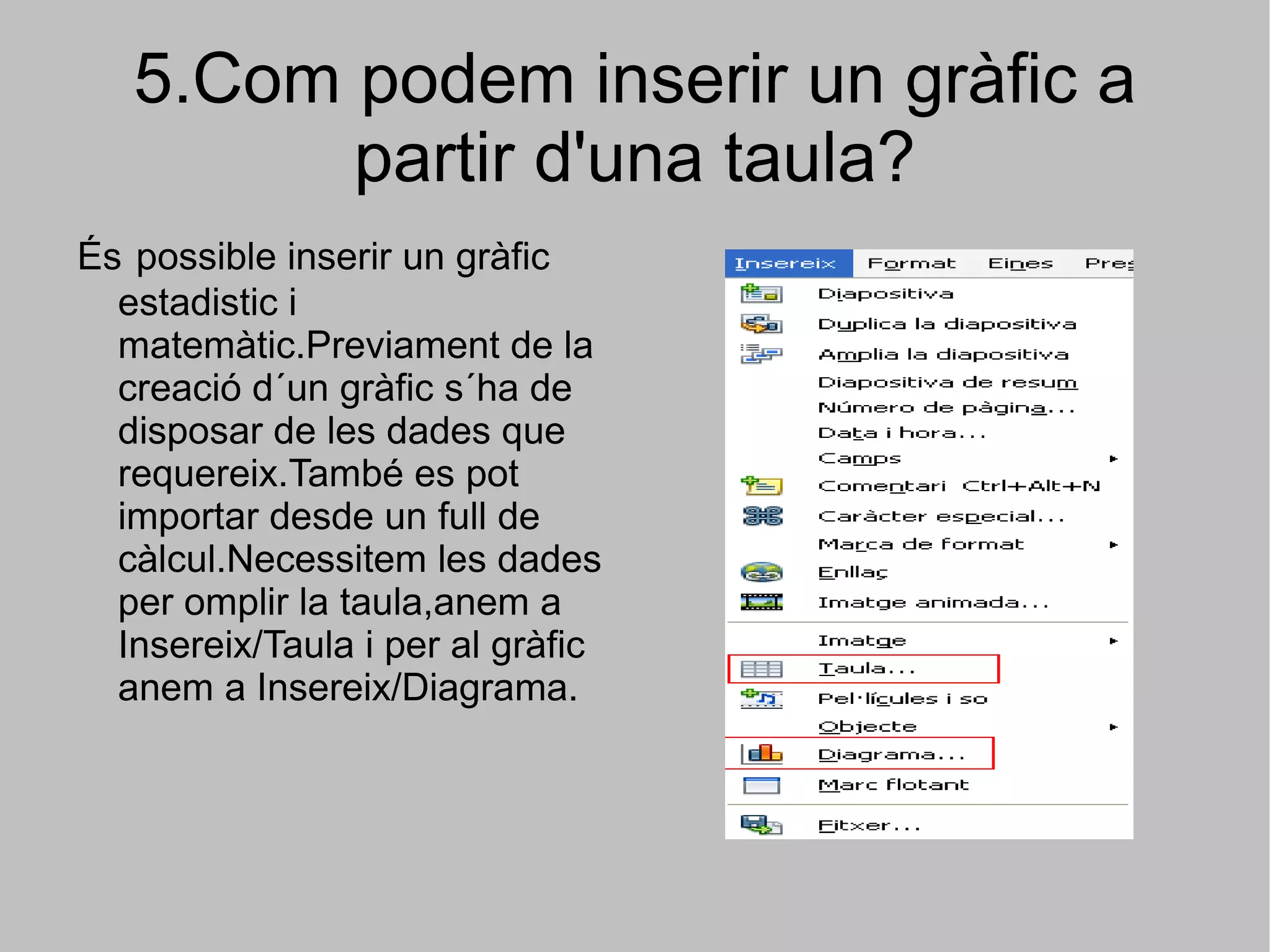 5.Com podem inserir un gràfic a partir d'una taula?

És possible inserir un gràfic estadistic i matemàtic.Previament de la creació d´un gràfic s´ha de disposar de les dades que requereix.També es pot importar desde un full de càlcul.Necessitem les dades per omplir la taula,anem a Insereix/Taula i per al gràfic anem a Insereix/Diagrama.

Insereix Format Eines Pres

Diapositiva
Duplica la diapositiva
Amplia la diapositiva
Diapositiva de resum
Número de pàgina...
Data i hora...
Camps
Comentari Ctrl+Alt+N
Caràcter especial...
Marca de format
Enllaç
Imatge animada...
Imatge
Taula...
Pel·lícules i so
Objecte
Diagrama...
Marc flotant
Fitxer...